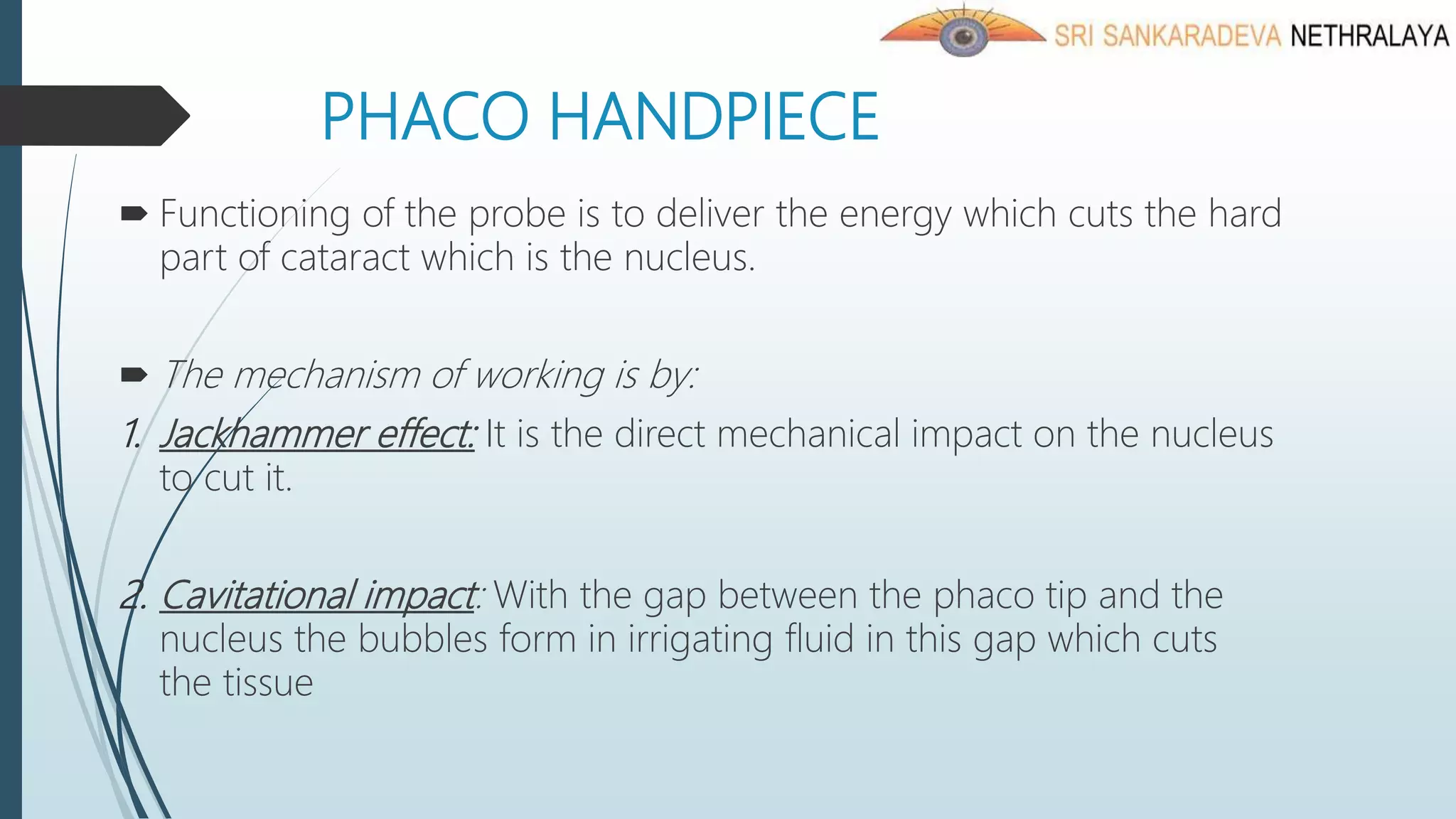 SRI SANKARADEVA NETHRALAYA

PHACO HANDPIECE

Functioning of the probe is to deliver the energy which cuts the hard part of cataract which is the nucleus.

The mechanism of working is by:

1. Jackhammer effect: It is the direct mechanical impact on the nucleus to cut it.

2. Cavitational impact: With the gap between the phaco tip and the nucleus the bubbles form in irrigating fluid in this gap which cuts the tissue